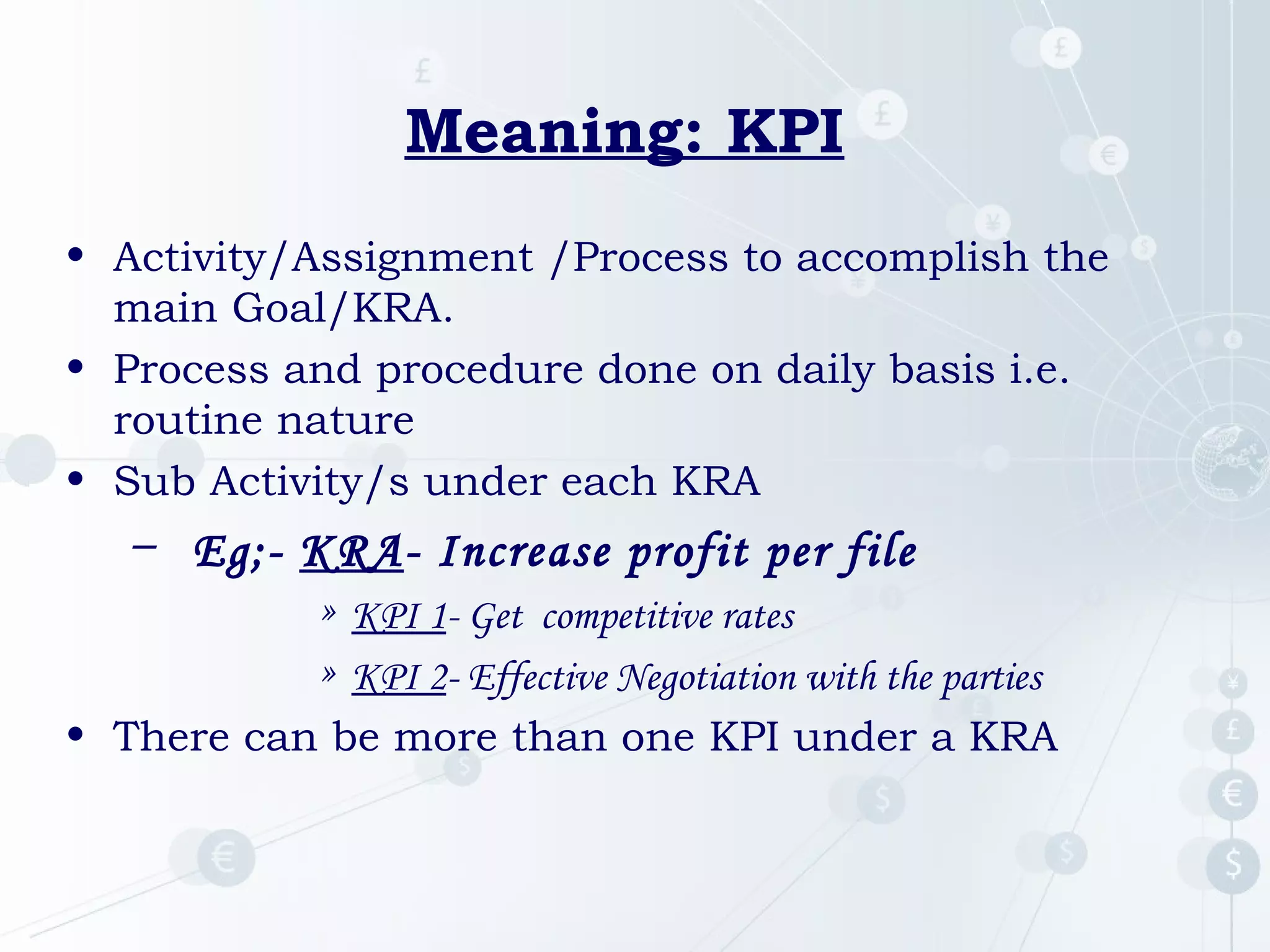 Meaning: KPI

• Activity/Assignment /Process to accomplish the main Goal/KRA.
• Process and procedure done on daily basis i.e. routine nature
• Sub Activity/s under each KRA
– Eg;- KRA- Increase profit per file
» KPI 1- Get competitive rates
» KPI 2- Effective Negotiation with the parties
• There can be more than one KPI under a KRA